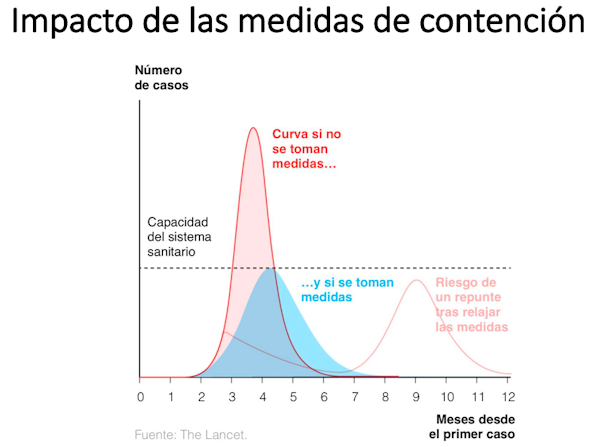 Impacto de las medidas de contención

Número de casos

Curva si no se toman medidas...

Capacidad del sistema sanitario

...y si se toman medidas

Riesgo de un repunte tras relajar las medidas

0 1 2 3 4 5 6 7 8 9 10 11 12

Meses desde el primer caso

Fuente: The Lancet.